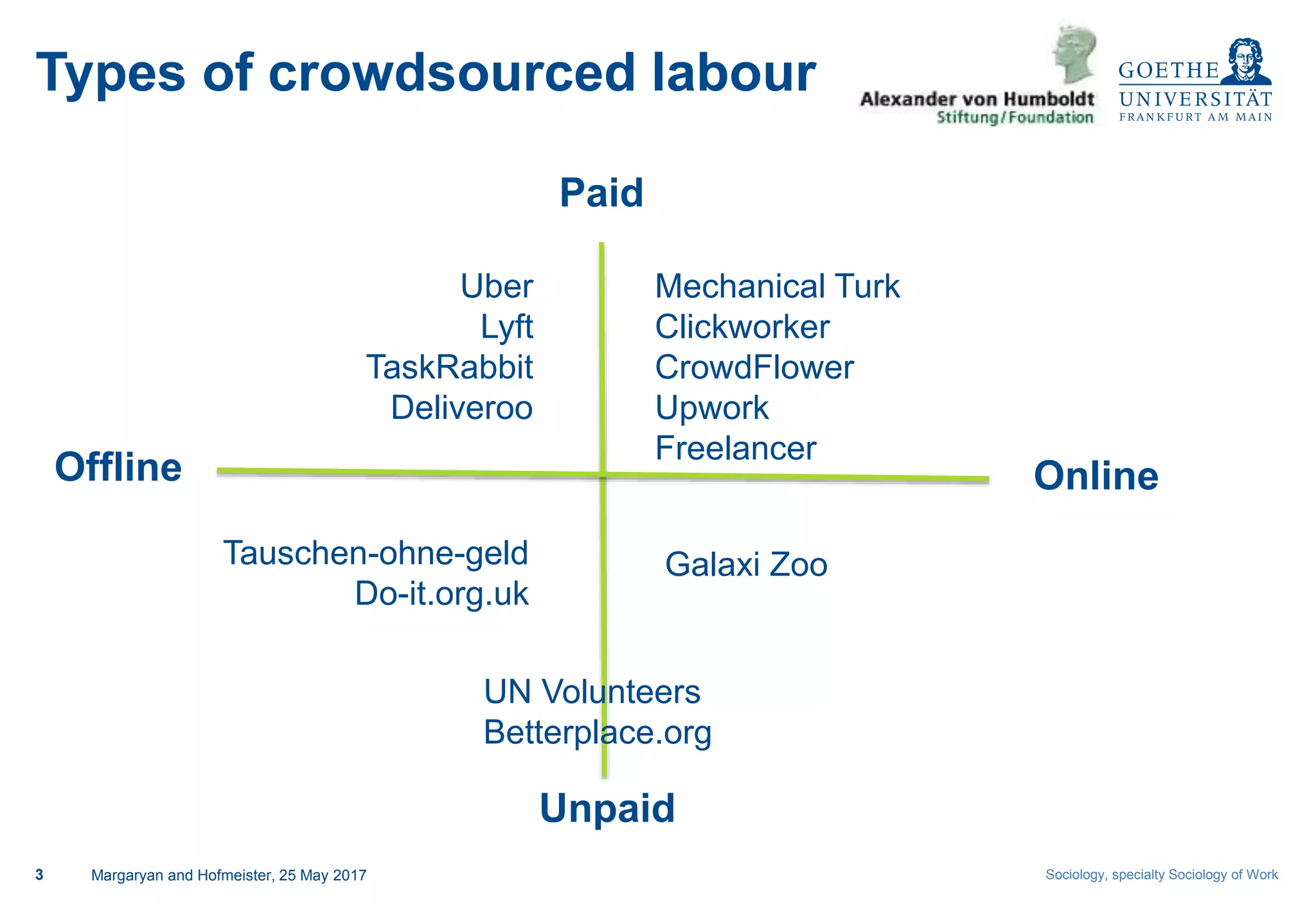 Types of crowdsourced labour

Alexander von Humboldt
Stiftung/Foundation

GOETHE
UNIVERSITÄT
FRANKFURT AM MAIN

Paid

Uber
Lyft
TaskRabbit
Deliveroo

Mechanical Turk
Clickworker
CrowdFlower
Upwork
Freelancer

Offline

Online

Tauschen-ohne-geld
Do-it.org.uk

Galaxi Zoo

UN Volunteers
Betterplace.org

Unpaid

3 Margaryan and Hofmeister, 25 May 2017

Sociology, specialty Sociology of Work